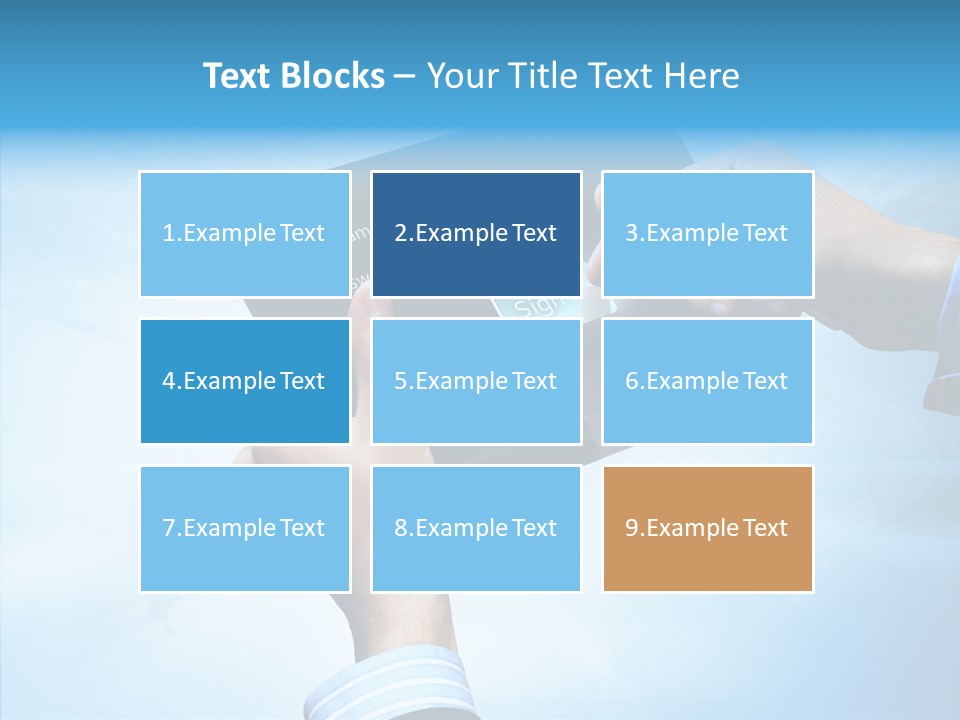 Text Blocks – Your Title Text Here

1.Example Text

2.Example Text

3.Example Text

4.Example Text

5.Example Text

6.Example Text

7.Example Text

8.Example Text

9.Example Text